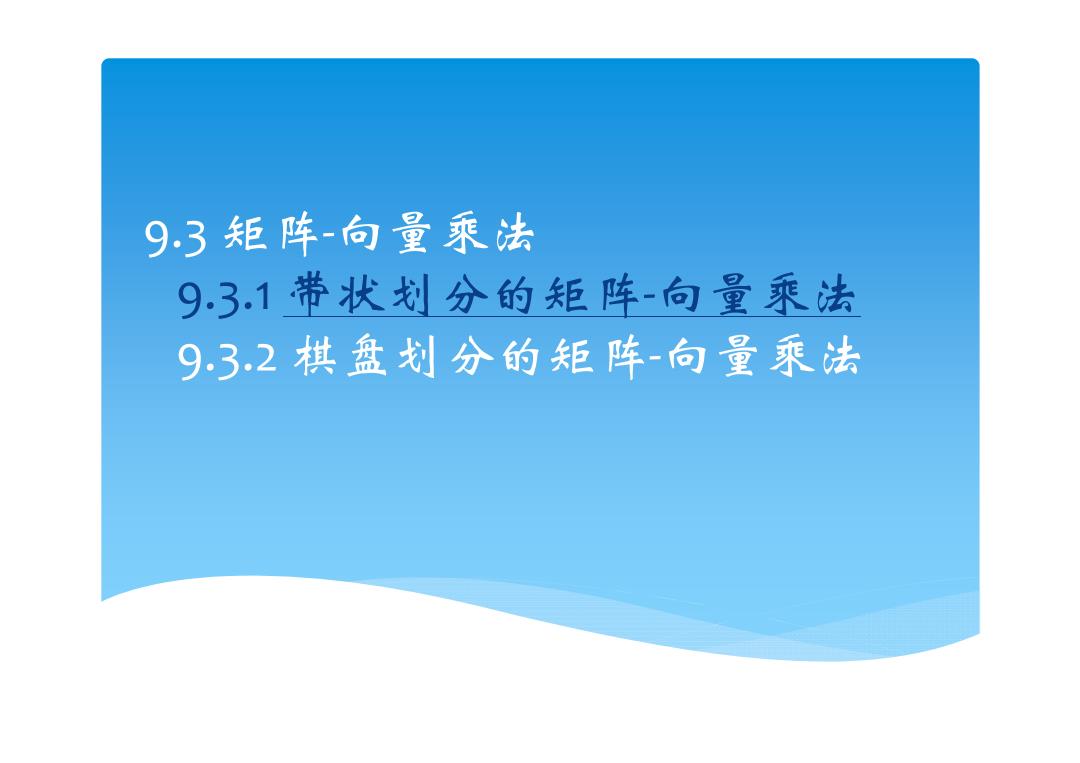 9.3 矩阵-向量乘法

9.3.1 带状划分的矩阵-向量乘法

9.3.2 棋盘划分的矩阵-向量乘法